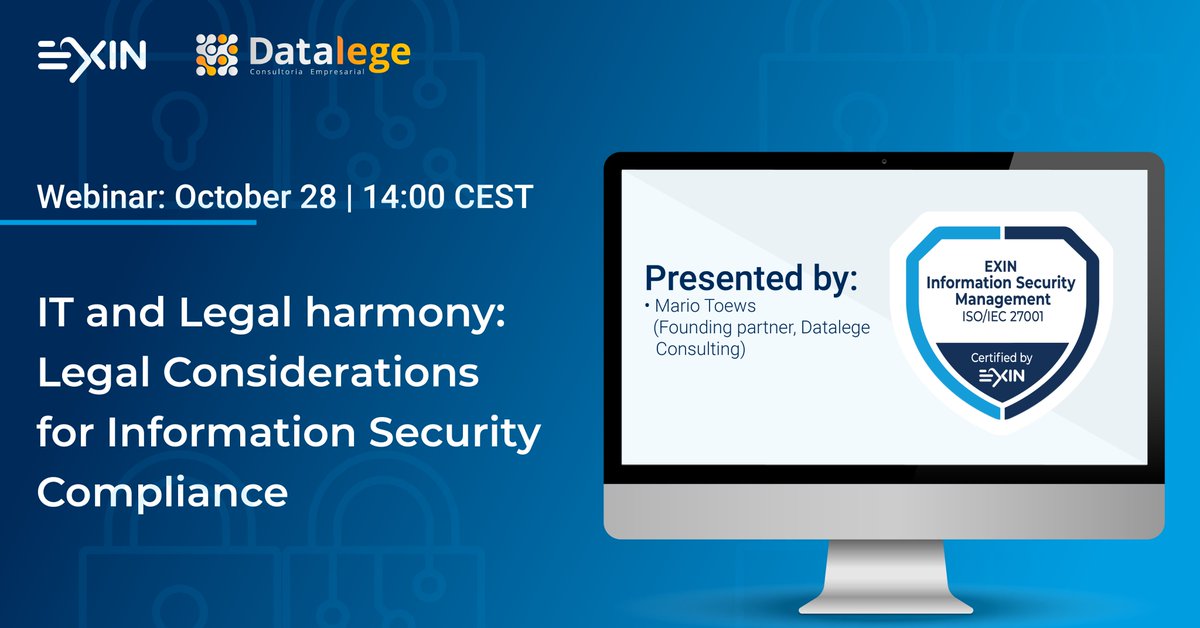 EXIN

Datalege
Consultoria Empresarial

Webinar: October 28 | 14:00 CEST

IT and Legal harmony: Legal Considerations for Information Security Compliance

Presented by:
• Mario Toews (Founding partner, Datalege Consulting)

EXIN
Information Security Management
ISO/IEC 27001

Certified by
EXIN